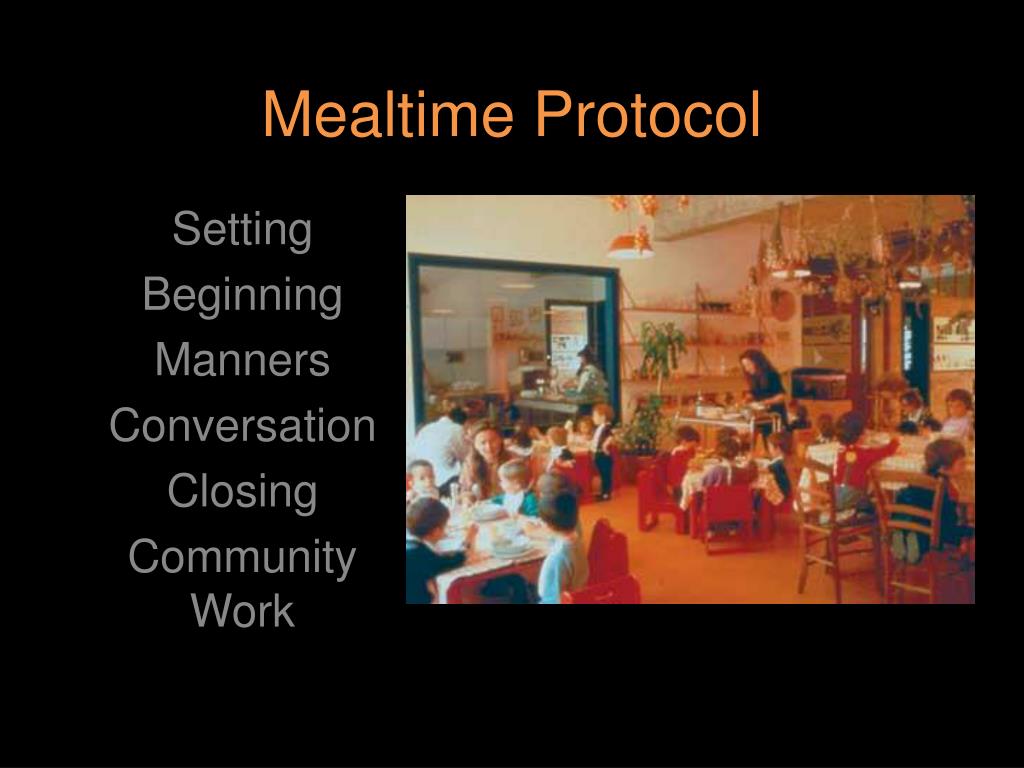 Mealtime Protocol

Setting
Beginning
Manners
Conversation
Closing
Community Work